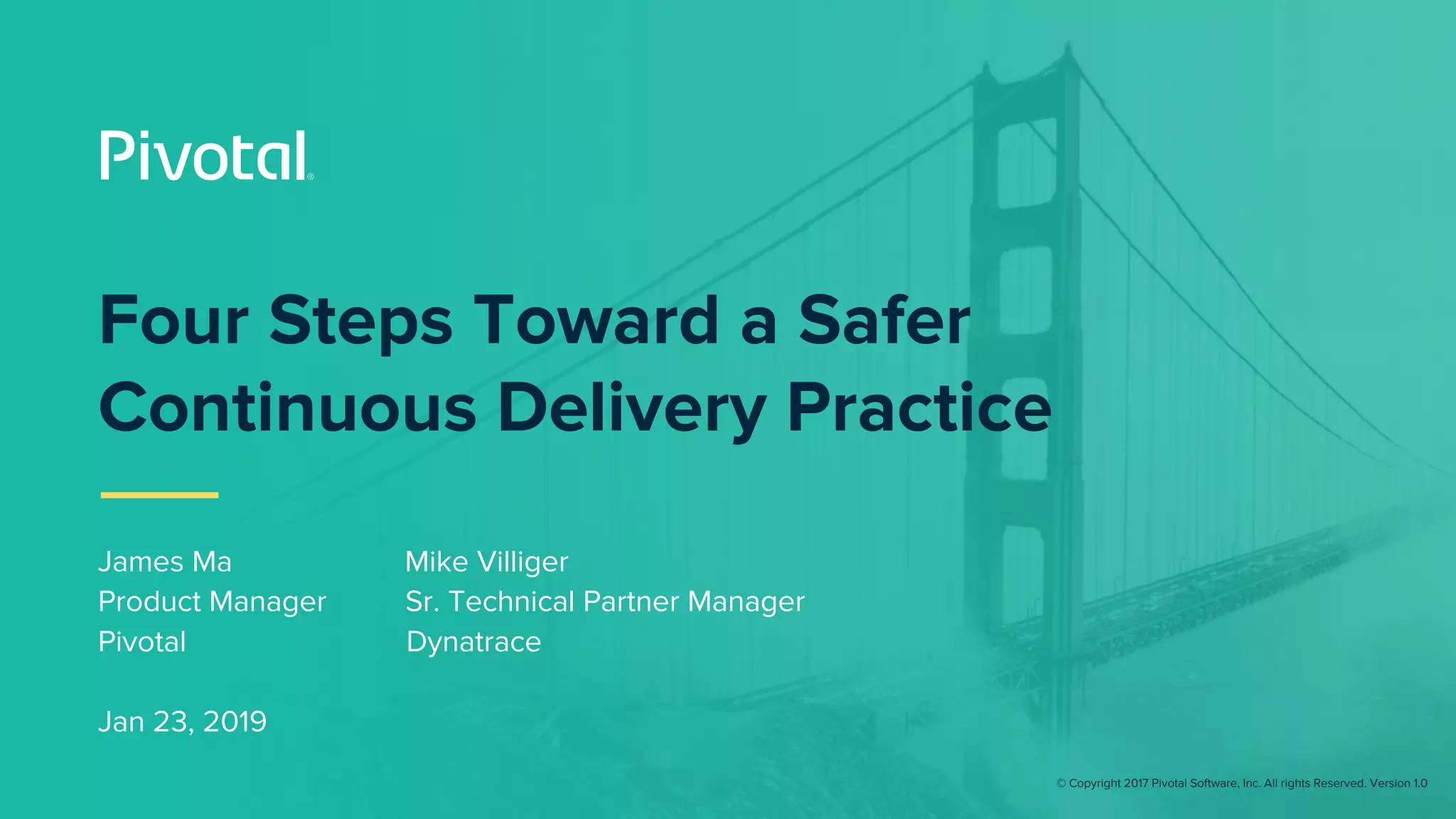 Pivotal®

Four Steps Toward a Safer Continuous Delivery Practice

James Ma
Product Manager
Pivotal

Mike Villiger
Sr. Technical Partner Manager
Dynatrace

Jan 23, 2019

© Copyright 2017 Pivotal Software, Inc. All rights Reserved. Version 1.0